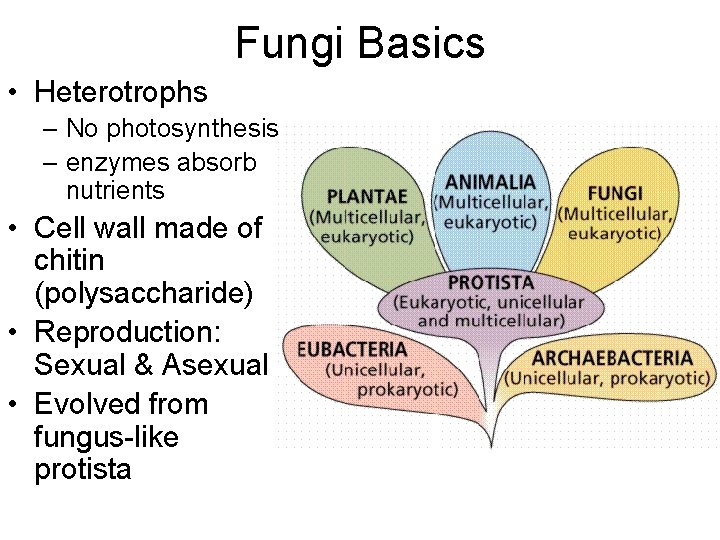 Fungi Basics

• Heterotrophs
– No photosynthesis
– enzymes absorb nutrients
• Cell wall made of chitin (polysaccharide)
• Reproduction: Sexual & Asexual
• Evolved from fungus-like protista

PLANTAE (Multicellular, eukaryotic)

ANIMALIA (Multicellular, eukaryotic)

FUNGI (Multicellular, eukaryotic)

PROTISTA (Eukaryotic, unicellular and multicellular)

EUBACTERIA (Unicellular, prokaryotic)

ARCHAEBACTERIA (Unicellular, prokaryotic)